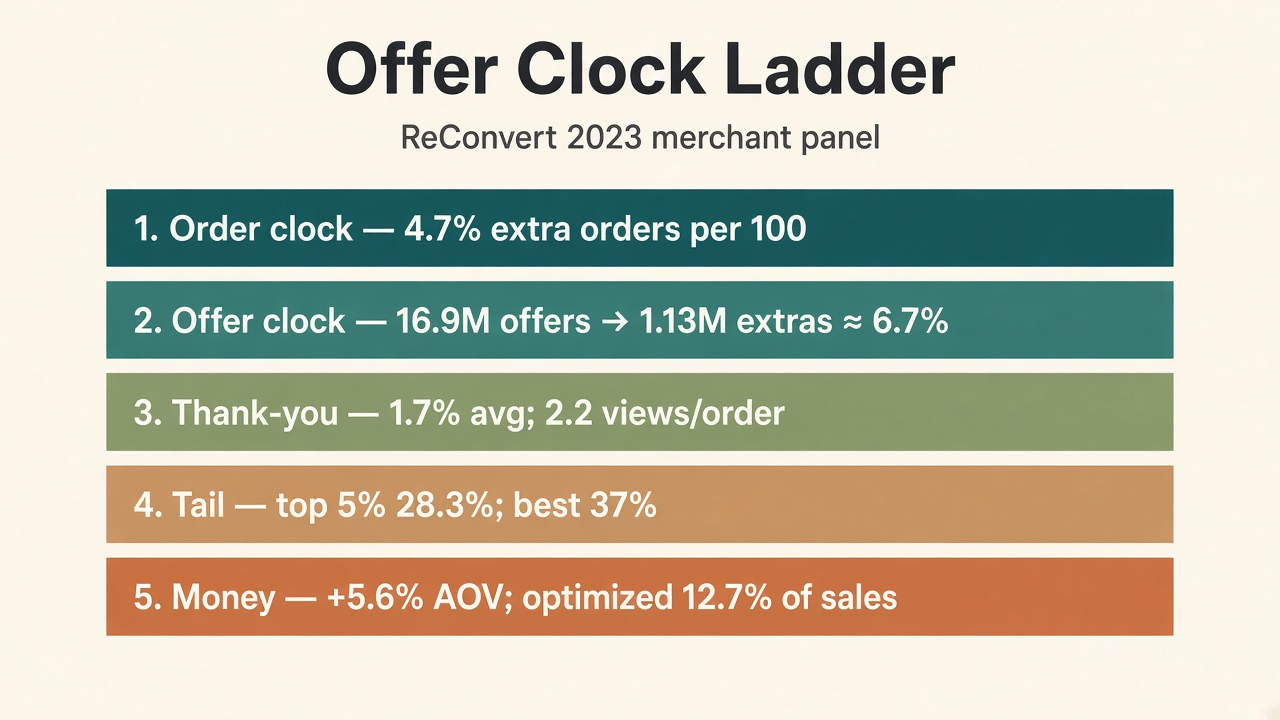 Offer Clock Ladder

ReConvert 2023 merchant panel

1. Order clock — 4.7% extra orders per 100

2. Offer clock — 16.9M offers → 1.13M extras ≈ 6.7%

3. Thank-you — 1.7% avg; 2.2 views/order

4. Tail — top 5% 28.3%; best 37%

5. Money — +5.6% AOV; optimized 12.7% of sales